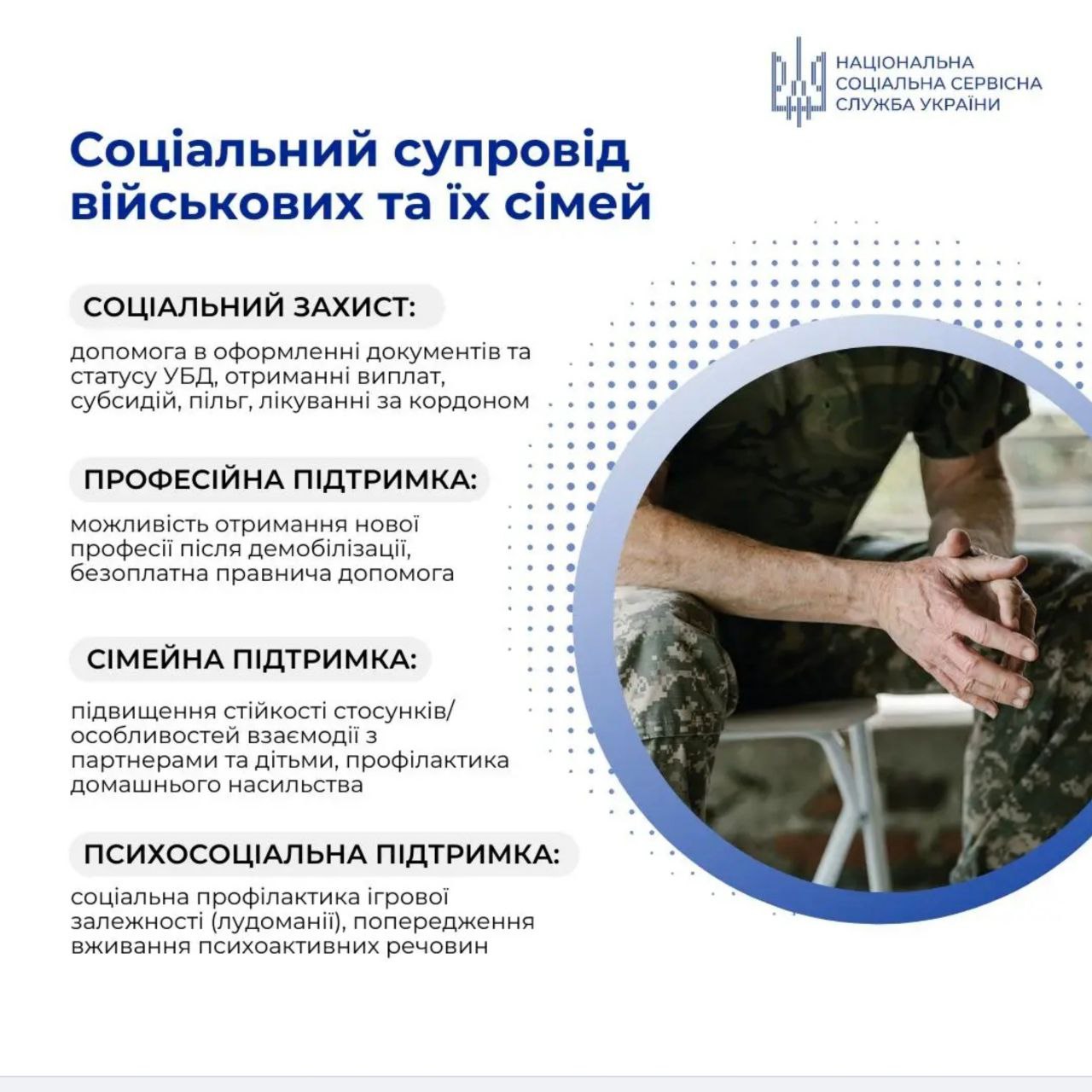 НАЦІОНАЛЬНА СОЦІАЛЬНА СЕРВІСНА СЛУЖБА УКРАЇНИ

Соціальний супровід військових та їх сімей

СОЦІАЛЬНИЙ ЗАХИСТ:

допомога в оформленні документів та статусу УБД, отриманні виплат, субсидій, пільг, лікуванні за кордоном

ПРОФЕСІЙНА ПІДТРИМКА:

можливість отримання нової професії після демобілізації, безоплатна правнича допомога

СІМЕЙНА ПІДТРИМКА:

підвищення стійкості стосунків/ особливостей взаємодії з партнерами та дітьми, профілактика домашнього насильства

ПСИХОСОЦІАЛЬНА ПІДТРИМКА:

соціальна профілактика ігрової залежності (лудоманії), попередження вживання психоактивних речовин